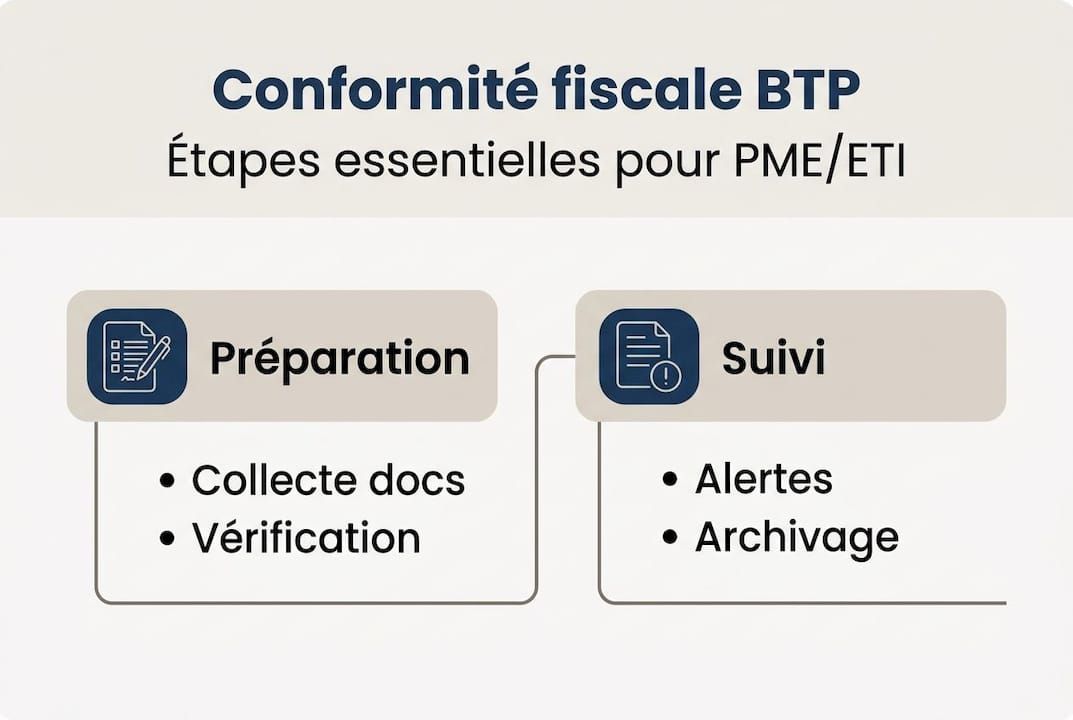 Conformité fiscale BTP
Étapes essentielles pour PME/ETI

Préparation
• Collecte docs
• Vérification

Suivi
• Alertes
• Archivage